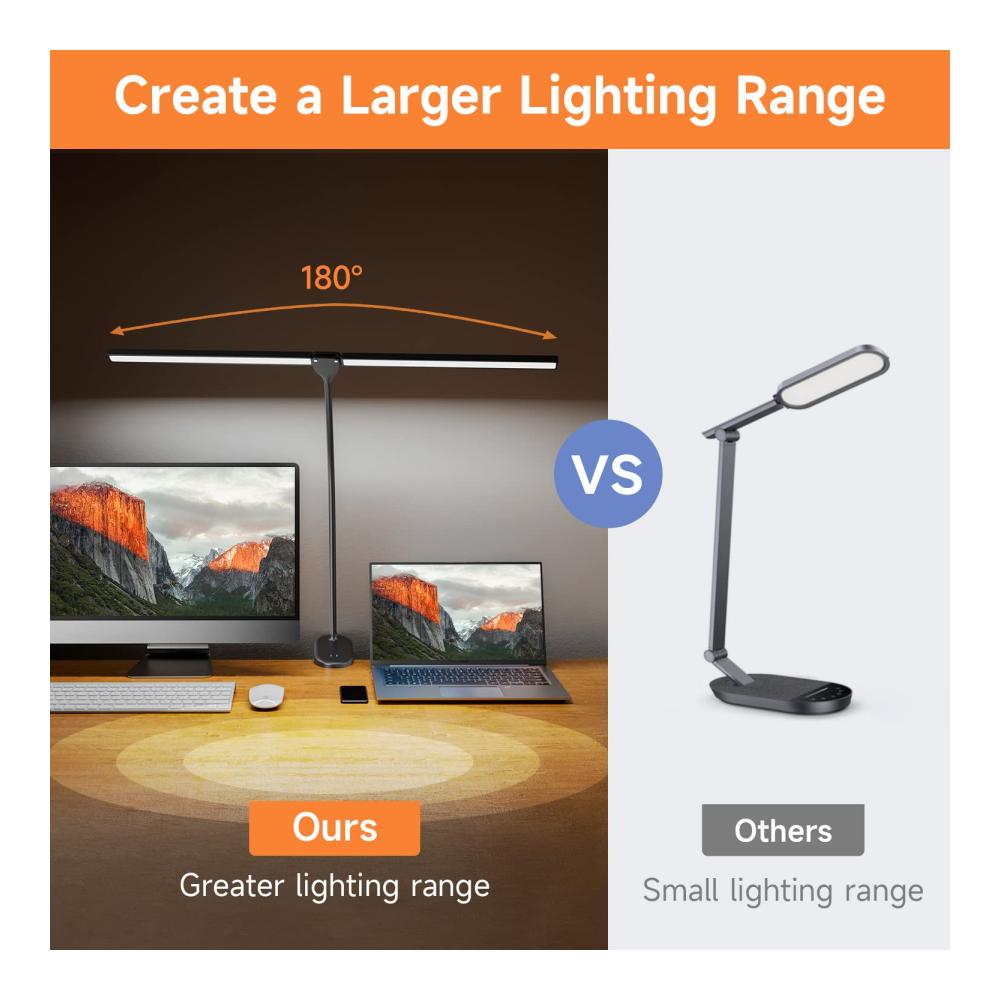 Create a Larger Lighting Range

180°

VS

Ours

Greater lighting range

Others

Small lighting range